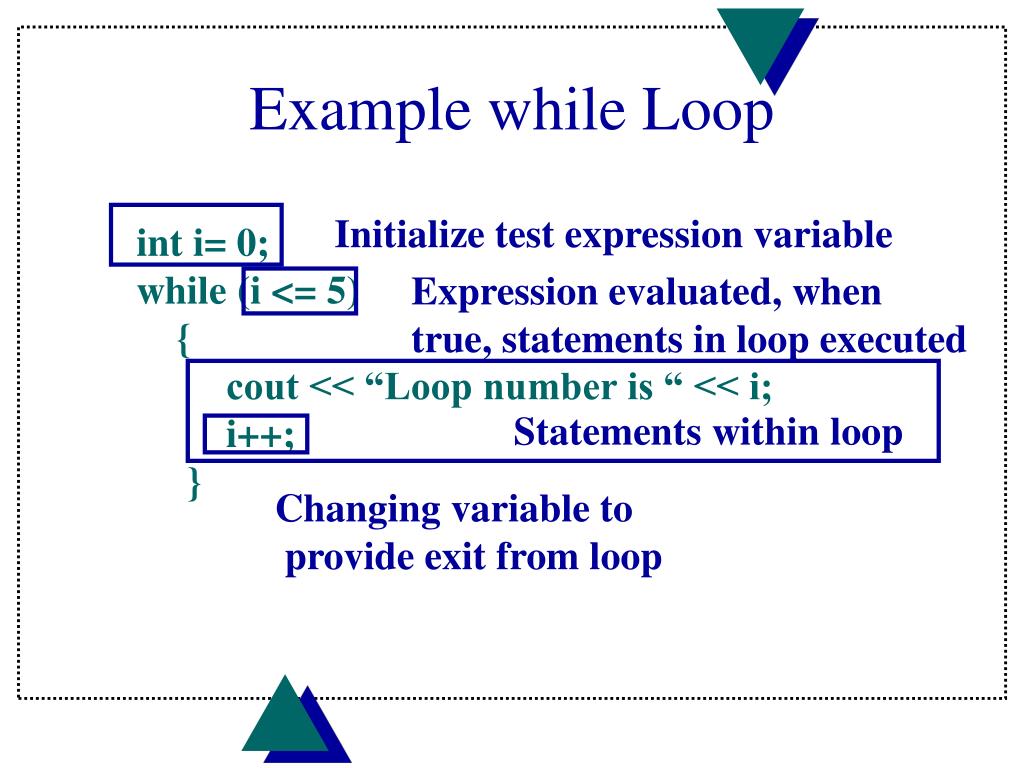 Example while Loop

int i= 0;
Initialize test expression variable

while (i <= 5)
Expression evaluated, when true, statements in loop executed

{
cout << “Loop number is “ << i;
i++;
Statements within loop
}

Changing variable to provide exit from loop